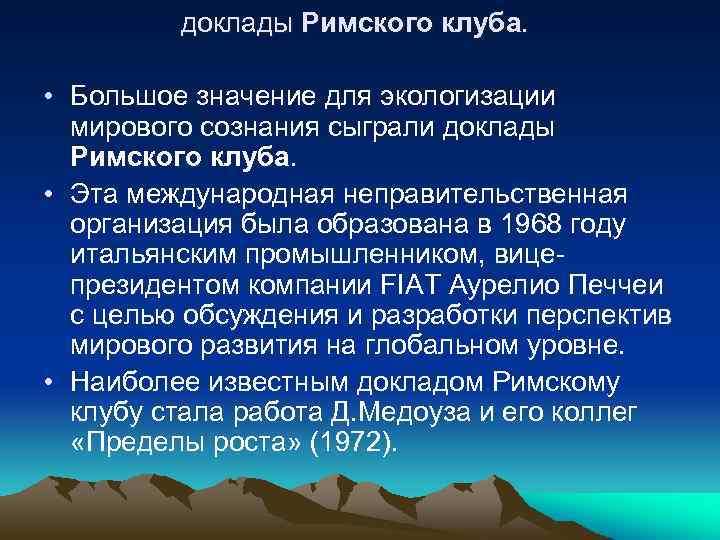 доклады Римского клуба.

• Большое значение для экологизации мирового сознания сыграли доклады Римского клуба.

• Эта международная неправительственная организация была образована в 1968 году итальянским промышленником, вице-президентом компании FIAT Аурелио Печчеи с целью обсуждения и разработки перспектив мирового развития на глобальном уровне.

• Наиболее известным докладом Римскому клубу стала работа Д.Медоуза и его коллег «Пределы роста» (1972).